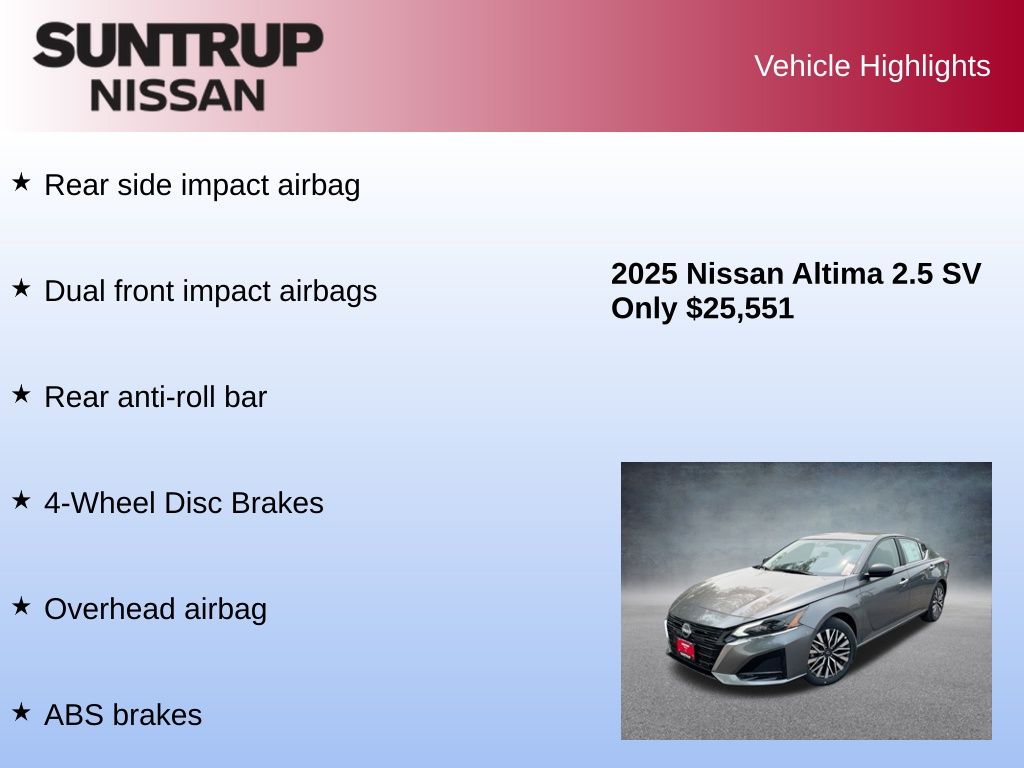 SUNTRUP NISSAN

Vehicle Highlights

★ Rear side impact airbag

★ Dual front impact airbags

★ Rear anti-roll bar

★ 4-Wheel Disc Brakes

★ Overhead airbag

★ ABS brakes

2025 Nissan Altima 2.5 SV
Only $25,551